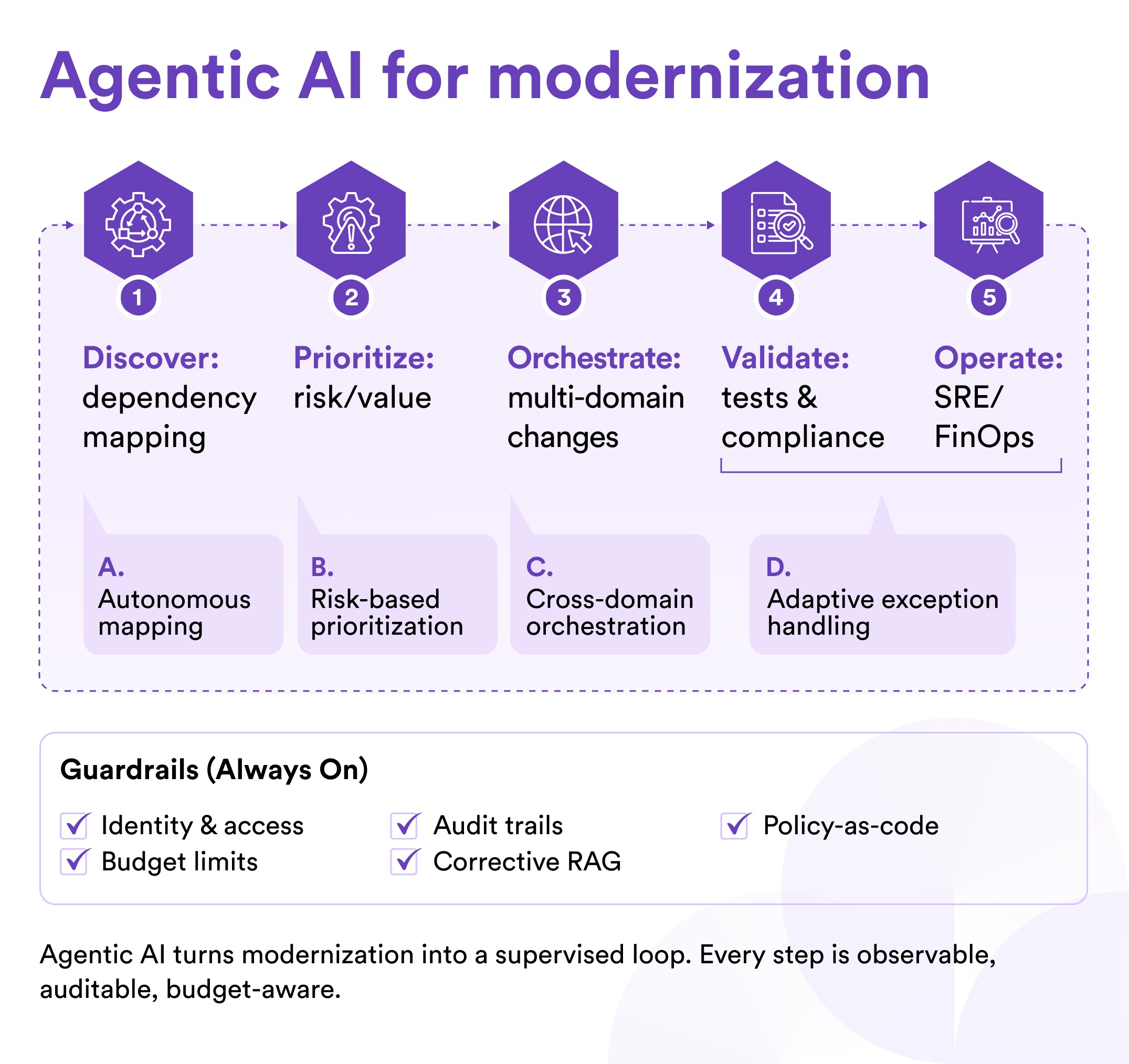 Agentic AI for modernization

1
Discover: dependency mapping

2
Prioritize: risk/value

3
Orchestrate: multi-domain changes

4
Validate: tests & compliance

5
Operate: SRE/ FinOps

A. Autonomous mapping

B. Risk-based prioritization

C. Cross-domain orchestration

D. Adaptive exception handling

Guardrails (Always On)

Identity & access
Budget limits
Audit trails
Corrective RAG
Policy-as-code

Agentic AI turns modernization into a supervised loop. Every step is observable, auditable, budget-aware.